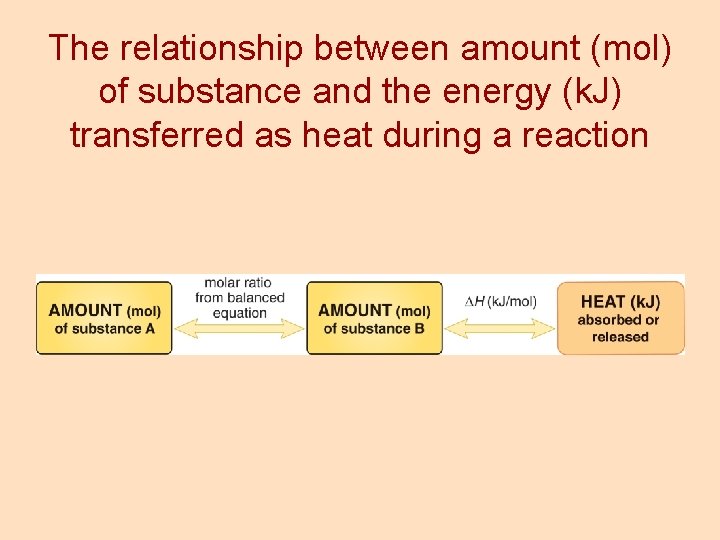 The relationship between amount (mol) of substance and the energy (kJ) transferred as heat during a reaction

AMOUNT (mol) of substance A

molar ratio from balanced equation

AMOUNT (mol) of substance B

$\Delta H$ (kJ/mol)

HEAT (kJ) absorbed or released